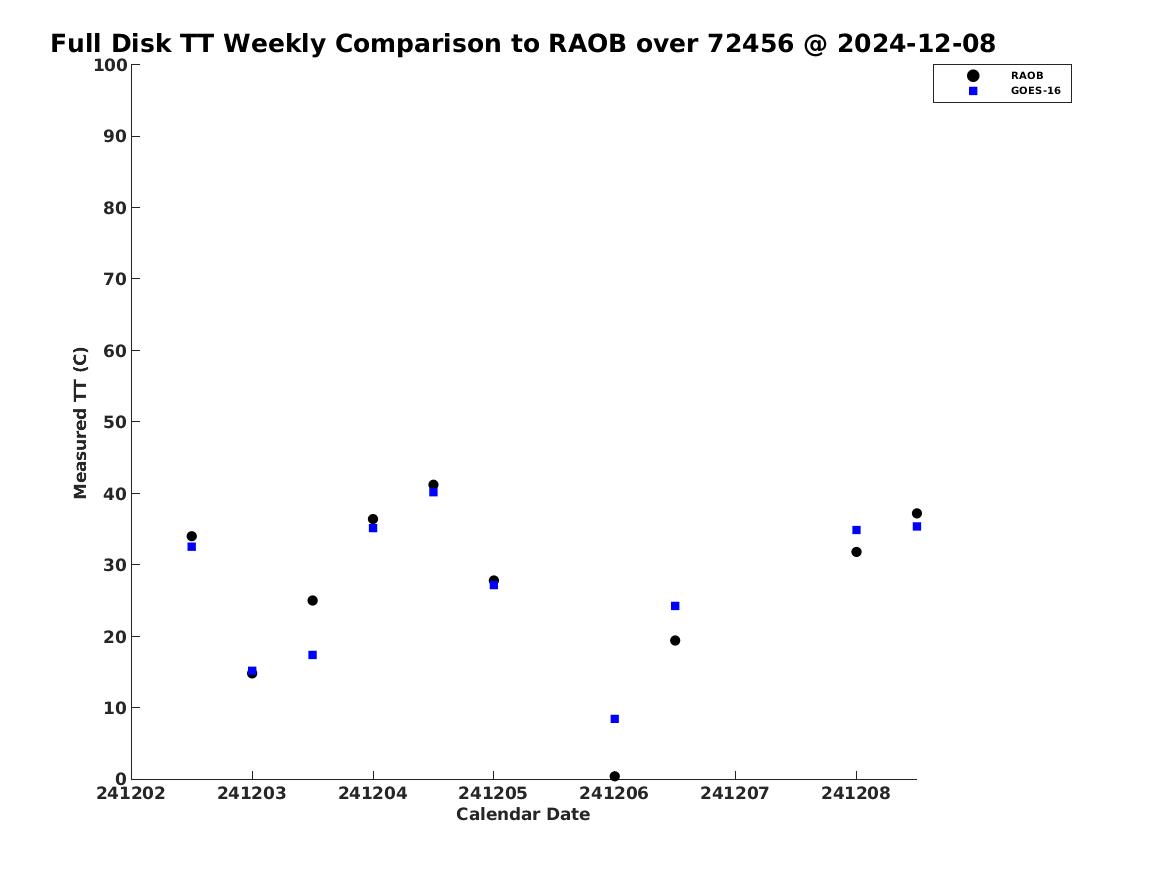 Full Disk TT Weekly Comparison to RAOB over 72456 @ 2024-12-08

RAOB
GOES-16

Measured TT (C)

100
90
80
70
60
50
40
30
20
10
0

241202
241203
241204
241205
241206
241207
241208

Calendar Date